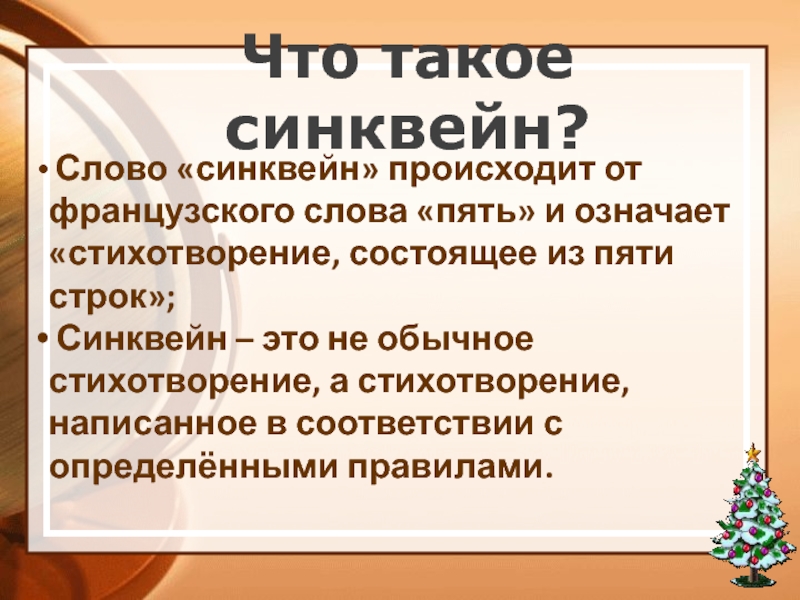 Что такое синквейн?

• Слово «синквейн» происходит от французского слова «пять» и означает «стихотворение, состоящее из пяти строк»;

• Синквейн – это не обычное стихотворение, а стихотворение, написанное в соответствии с определёнными правилами.